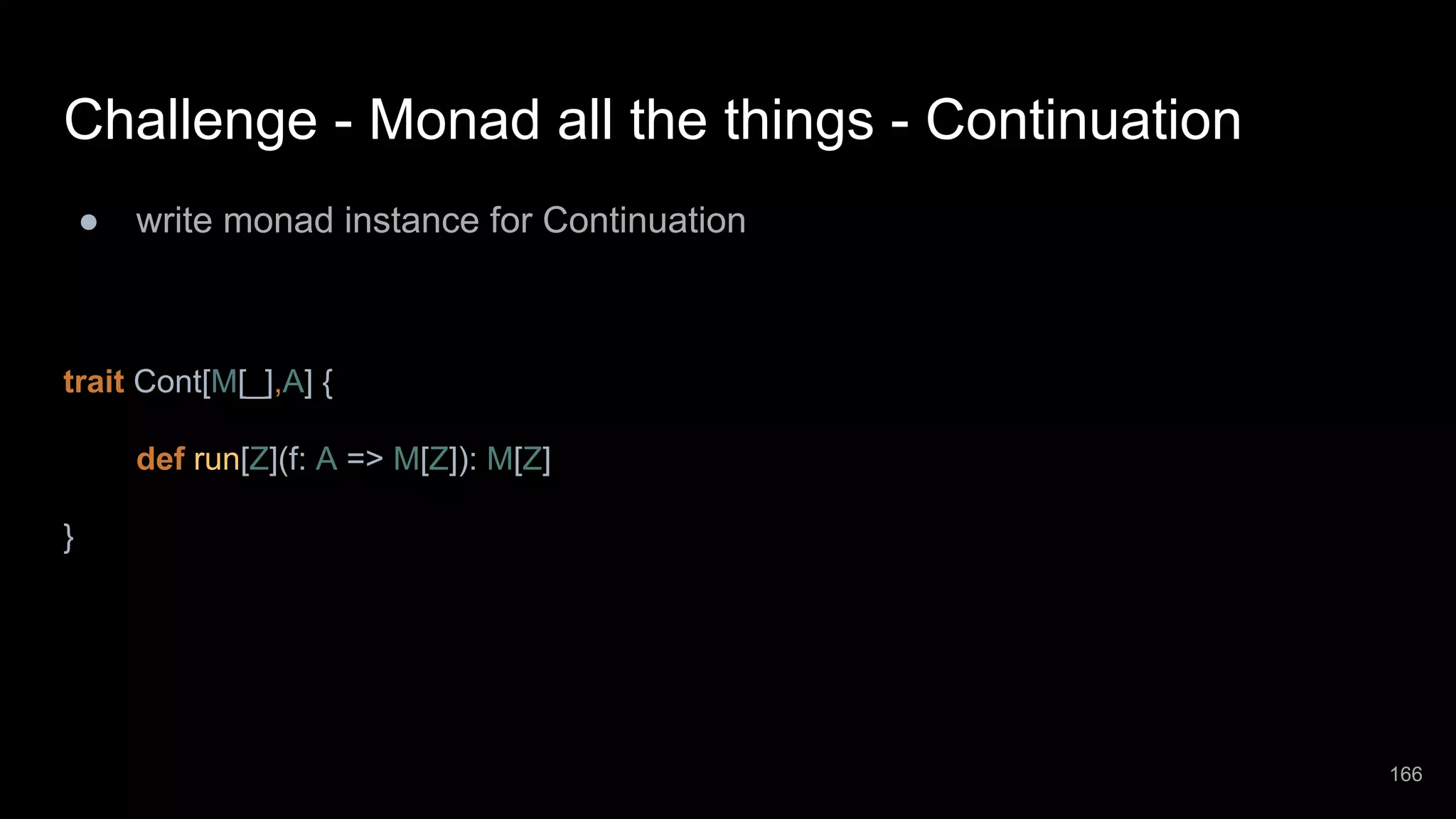 Challenge - Monad all the things - Continuation

● write monad instance for Continuation

trait Cont[M[_],A] {

def run[Z](f: A => M[Z]): M[Z]

}

166